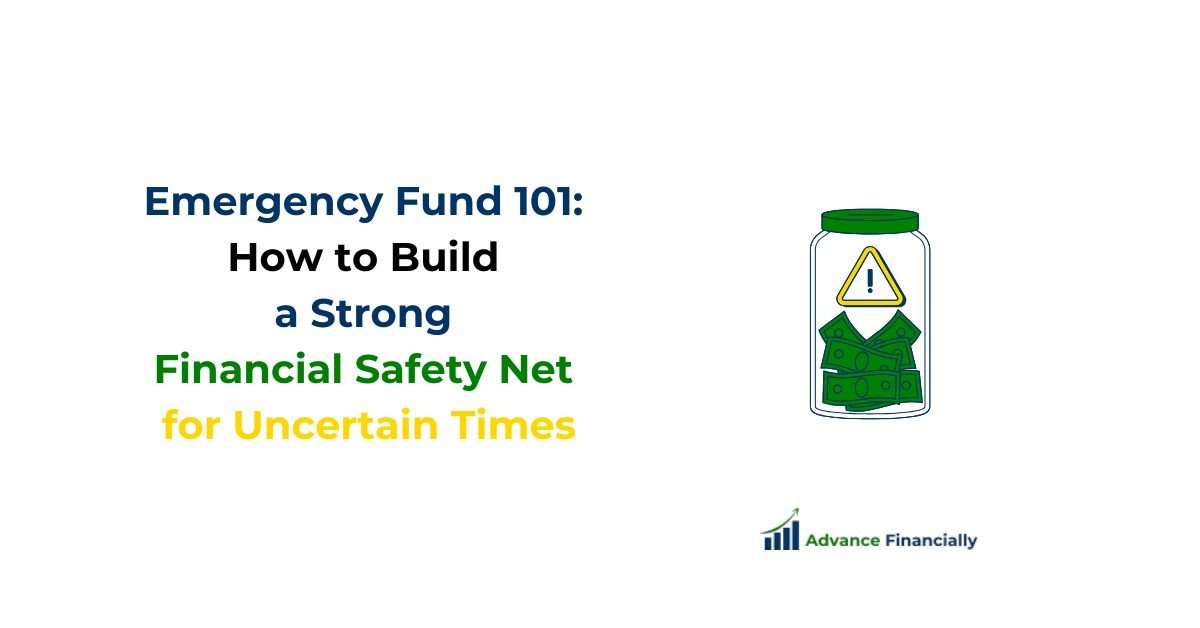 Emergency Fund 101:
How to Build
a Strong
Financial Safety Net
for Uncertain Times

!

Advance Financially